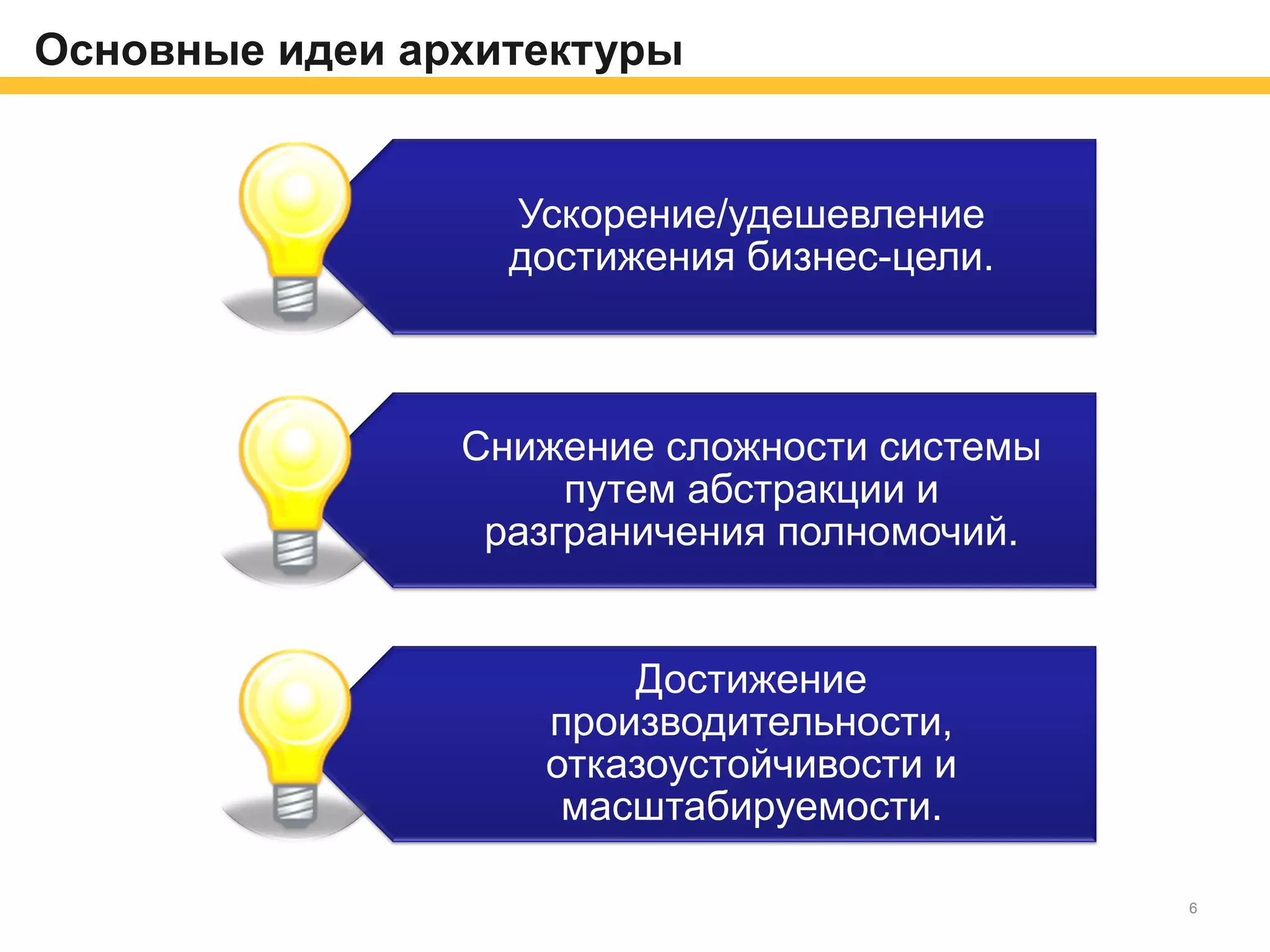 Основные идеи архитектуры

Ускорение/удешевление достижения бизнес-цели.

Снижение сложности системы путем абстракции и разграничения полномочий.

Достижение производительности, отказоустойчивости и масштабируемости.

6